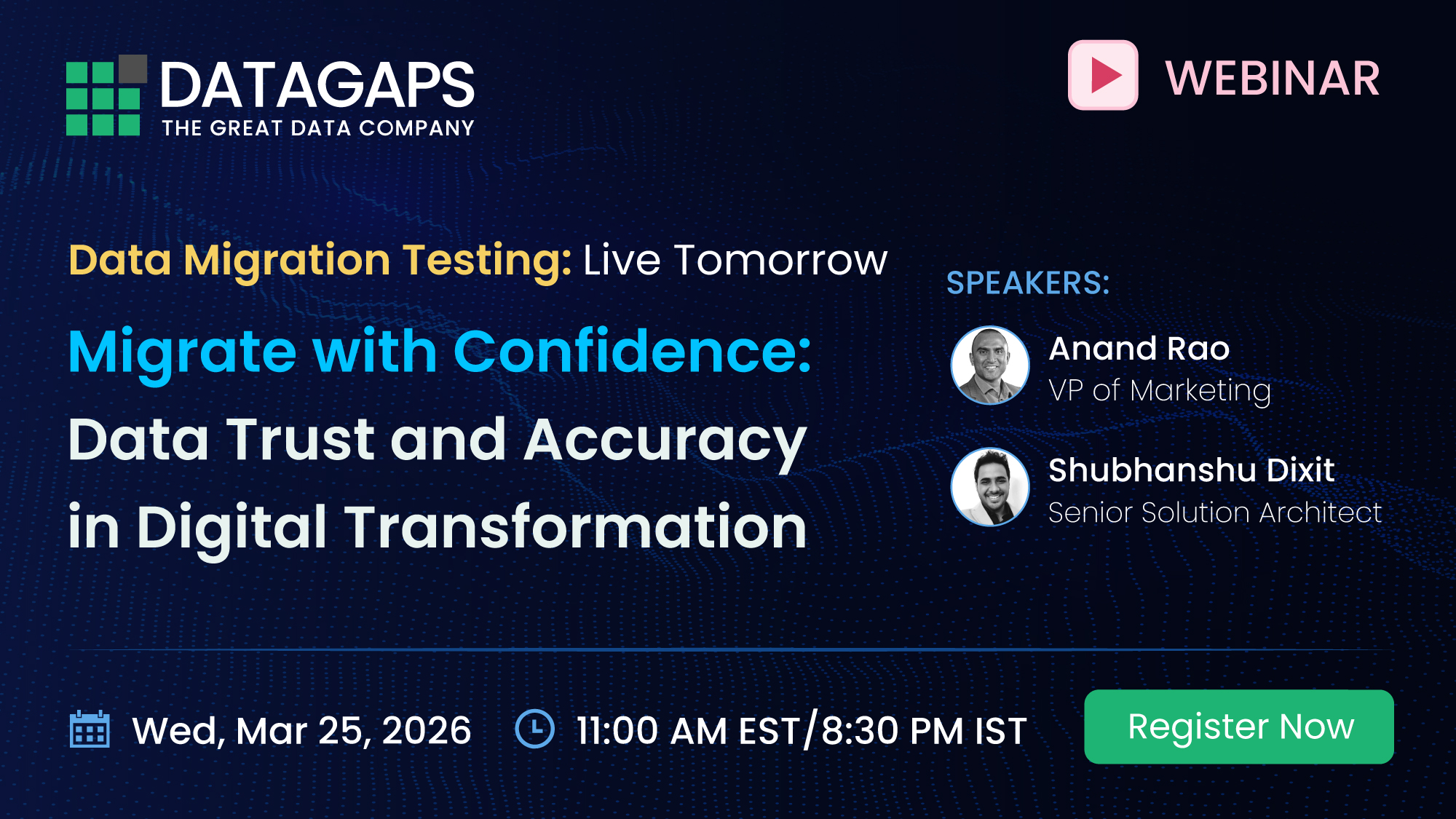 DATAGAPS
THE GREAT DATA COMPANY

WEBINAR

Data Migration Testing: Live Tomorrow

Migrate with Confidence:
Data Trust and Accuracy in Digital Transformation

SPEAKERS:

Anand Rao
VP of Marketing

Shubhanshu Dixit
Senior Solution Architect

Wed, Mar 25, 2026

11:00 AM EST/8:30 PM IST

Register Now